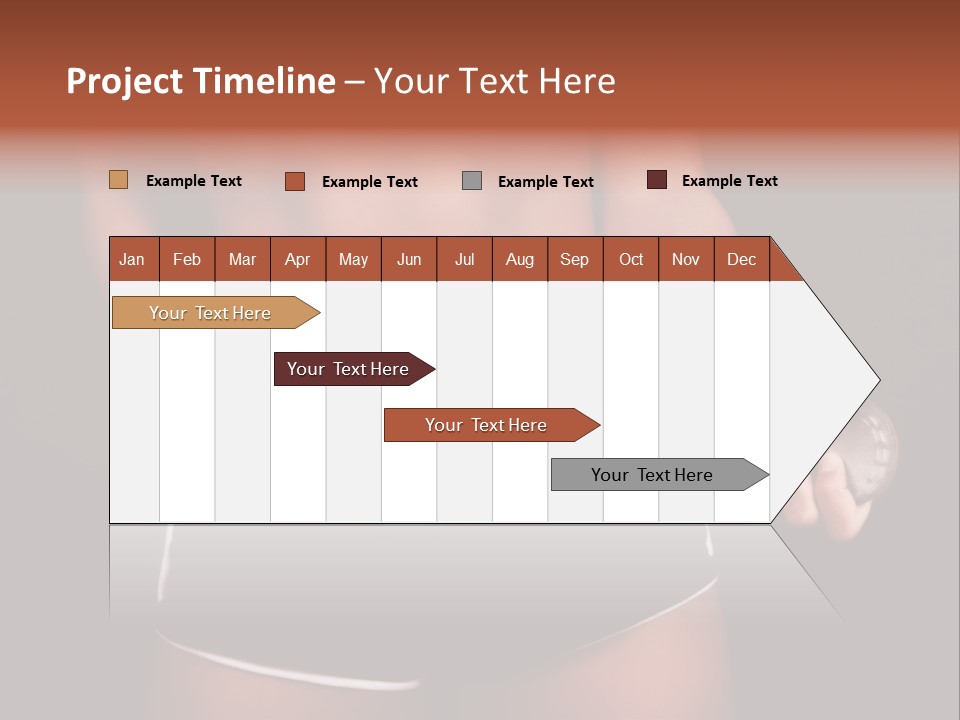 Project Timeline – Your Text Here

Example Text Example Text Example Text Example Text

| Jan | Feb | Mar | Apr | May | Jun | Jul | Aug | Sep | Oct | Nov | Dec |
|---|---|---|---|---|---|---|---|---|---|---|---|

Your Text Here

Your Text Here

Your Text Here

Your Text Here